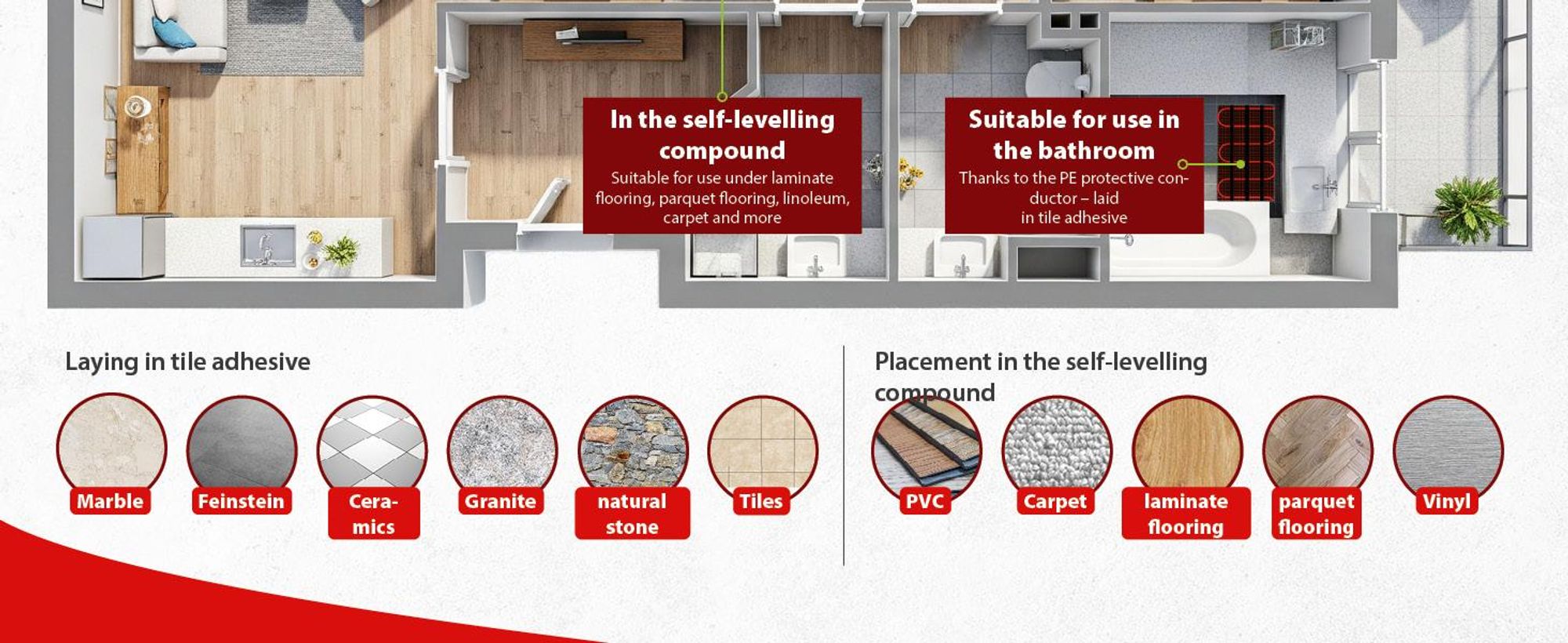 In the self-levelling compound

Suitable for use under laminate flooring, parquet flooring, linoleum, carpet and more

Suitable for use in the bathroom

Thanks to the PE protective conductor – laid in tile adhesive

Laying in tile adhesive

Marble

Feinstein

Ceramics

Granite

natural stone

Tiles

Placement in the self-levelling compound

PVC

Carpet

laminate flooring

parquet flooring

Vinyl